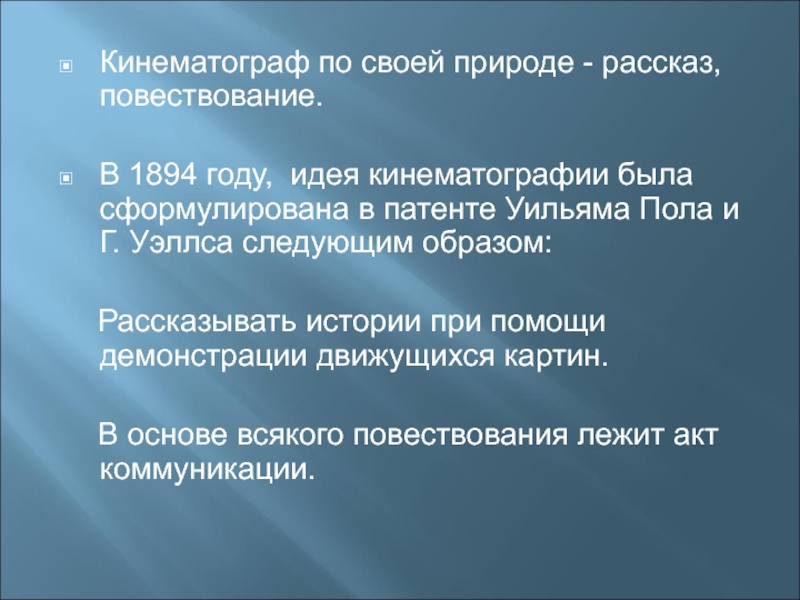 Кинематограф по своей природе - рассказ, повествование.

В 1894 году, идея кинематографии была сформулирована в патенте Уильяма Пола и Г. Уэллса следующим образом:

Рассказывать истории при помощи демонстрации движущихся картин.

В основе всякого повествования лежит акт коммуникации.